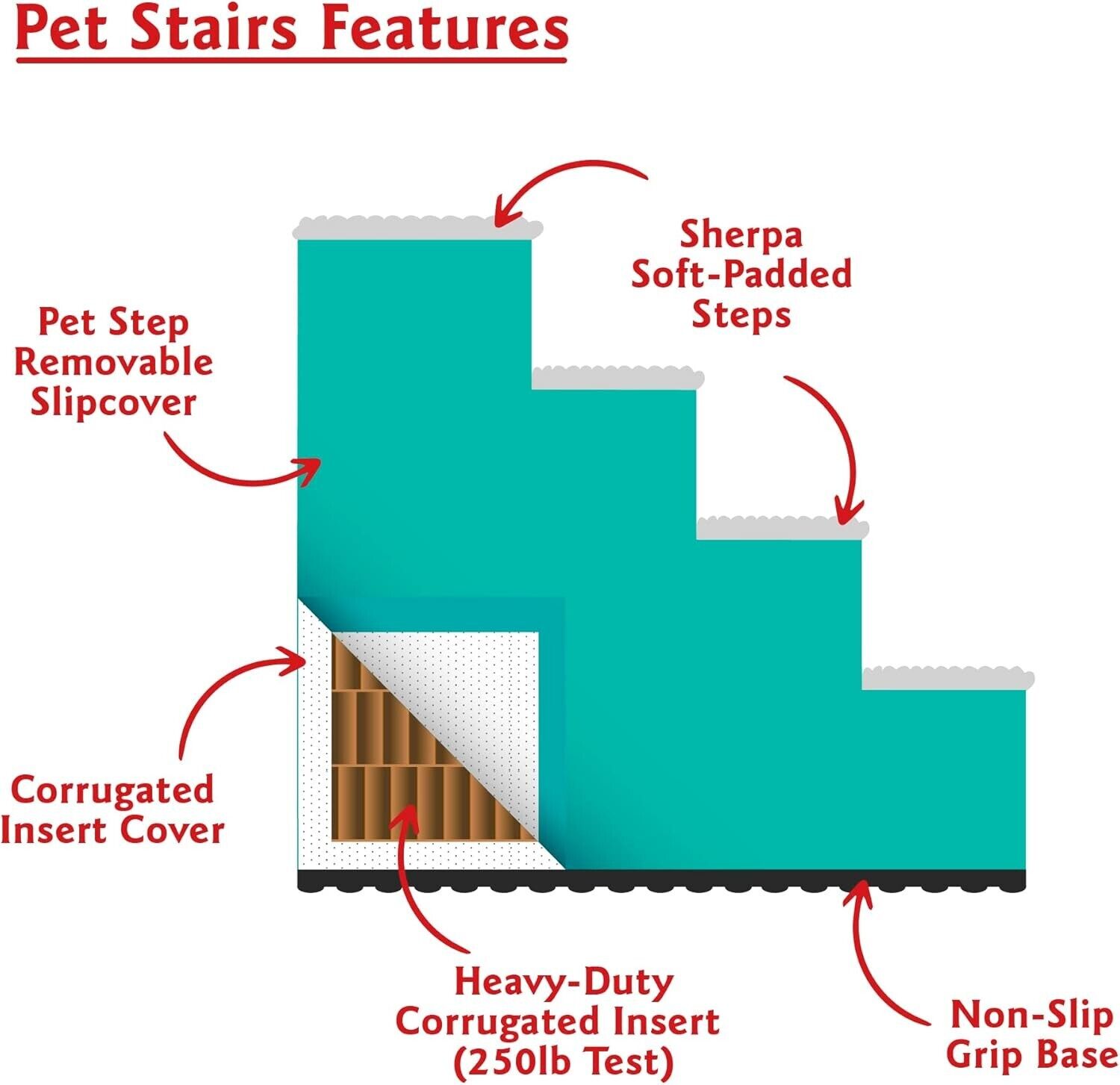 Pet Stairs Features

Sherpa Soft-Padded Steps

Pet Step Removable Slipcover

Corrugated Insert Cover

Heavy-Duty Corrugated Insert (250lb Test)

Non-Slip Grip Base